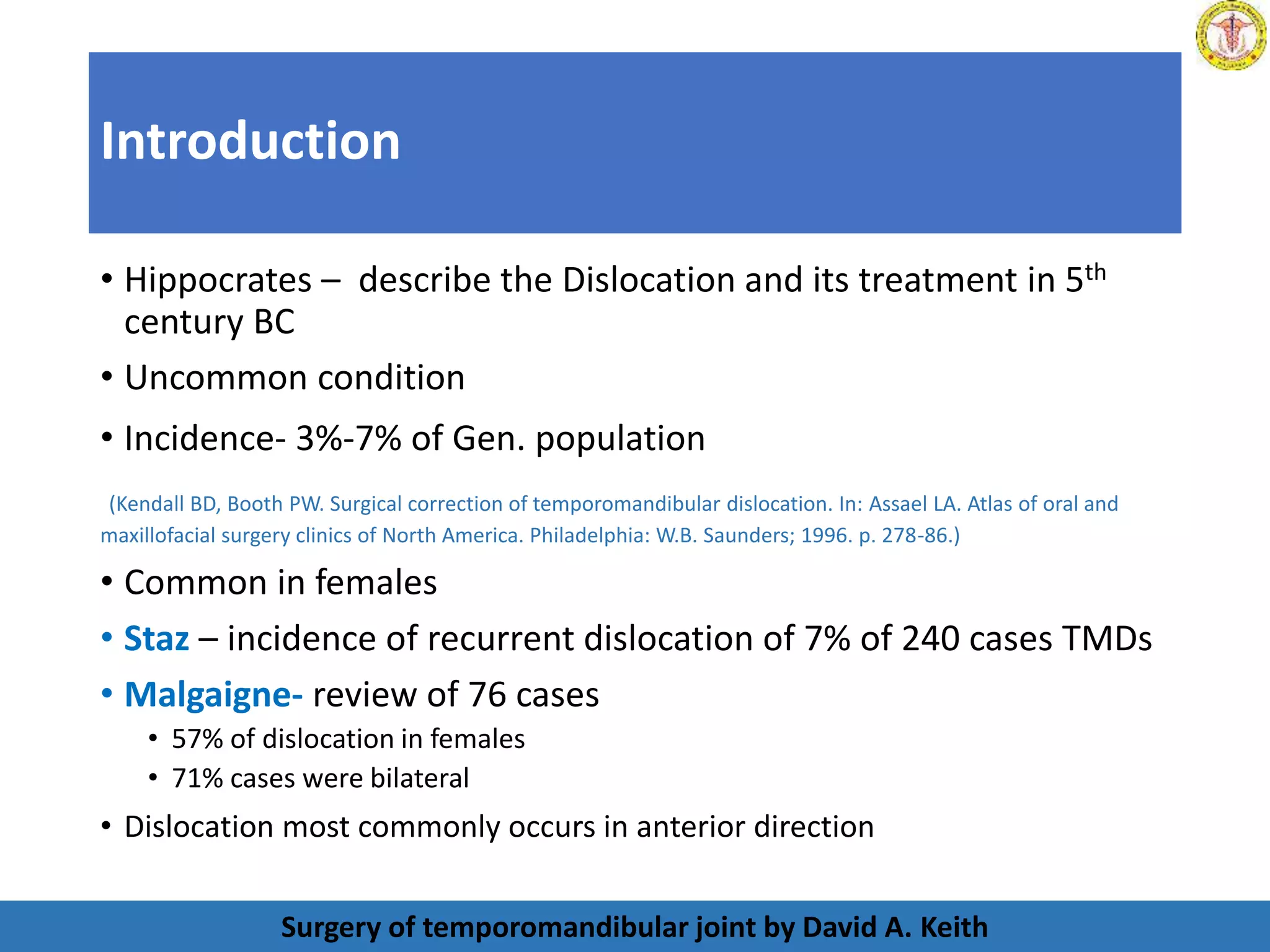 Introduction

• Hippocrates – describe the Dislocation and its treatment in 5$^{th}$ century BC

• Uncommon condition

• Incidence- 3%-7% of Gen. population

(Kendall BD, Booth PW. Surgical correction of temporomandibular dislocation. In: Assael LA. Atlas of oral and maxillofacial surgery clinics of North America. Philadelphia: W.B. Saunders; 1996. p. 278-86.)

• Common in females

• Staz – incidence of recurrent dislocation of 7% of 240 cases TMDs

• Malgaigne- review of 76 cases
  • 57% of dislocation in females
  • 71% cases were bilateral

• Dislocation most commonly occurs in anterior direction

Surgery of temporomandibular joint by David A. Keith